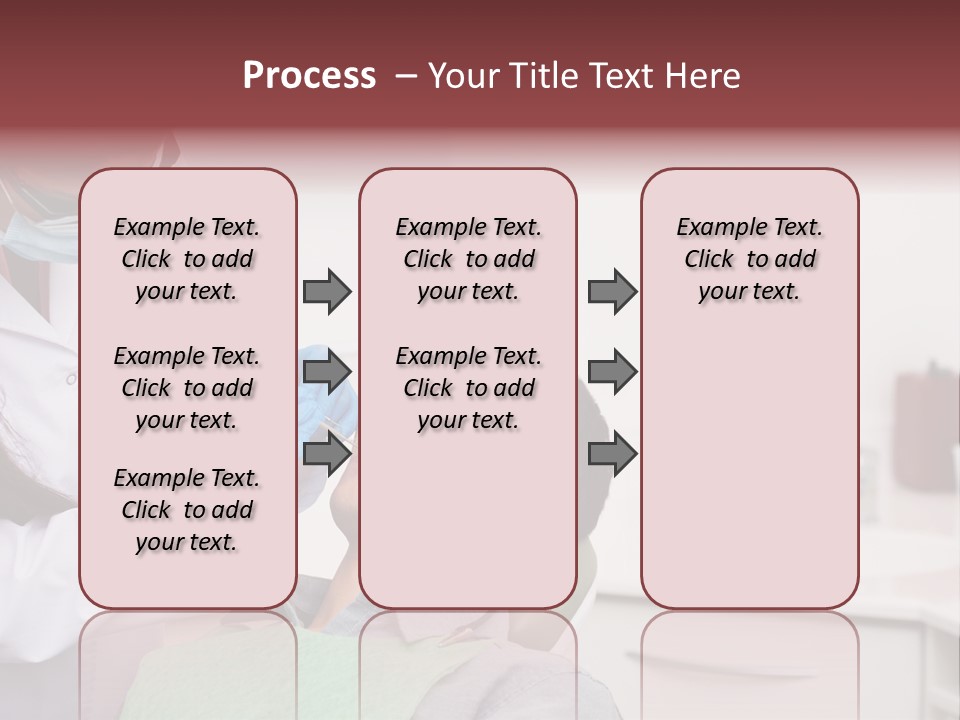 Process – Your Title Text Here

Example Text. Click to add your text.

Example Text. Click to add your text.

Example Text. Click to add your text.

Example Text. Click to add your text.

Example Text. Click to add your text.

Example Text. Click to add your text.